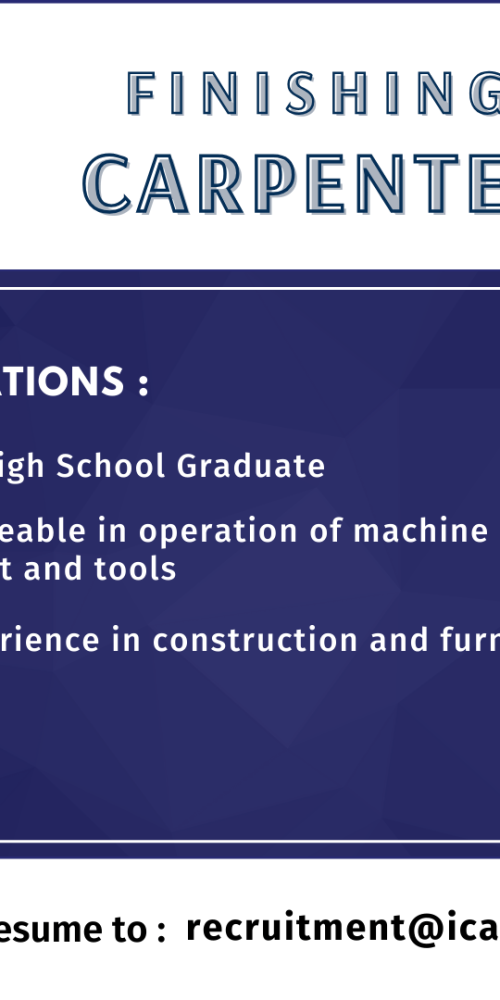 FINISHING
CARPENTE

ATIONS :

igh School Graduate

eable in operation of machine
t and tools

rience in construction and furn

esume to : recruitment@ica